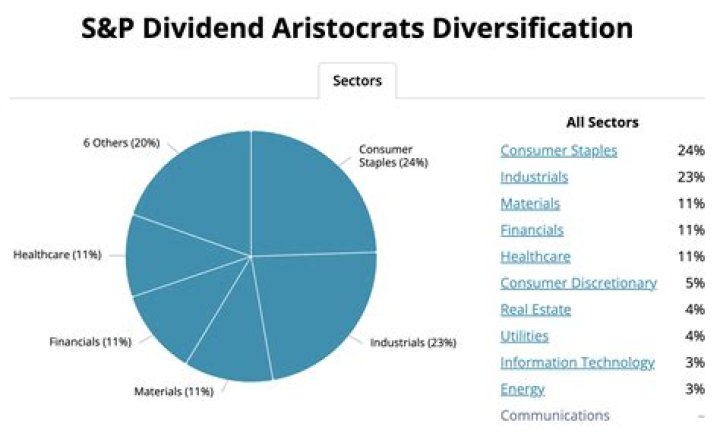 S&P Dividend Aristocrats Diversification

Sectors

6 Others (20%)
Consumer Staples (24%)
Healthcare (11%)
Financials (11%)
Materials (11%)
Industrials (23%)

All Sectors

| | |
|---|---|
| Consumer Staples | 24% |
| Industrials | 23% |
| Materials | 11% |
| Financials | 11% |
| Healthcare | 11% |
| Consumer Discretionary | 5% |
| Real Estate | 4% |
| Utilities | 4% |
| Information Technology | 3% |
| Energy | 3% |
| Communications | – |